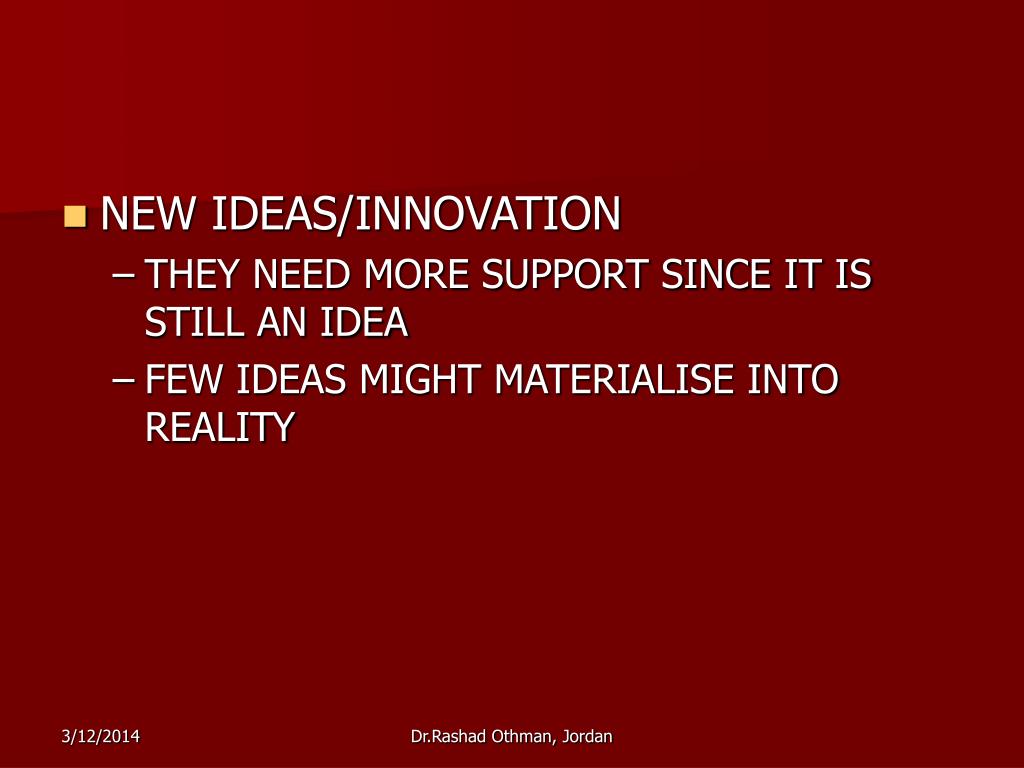 NEW IDEAS/INNOVATION
– THEY NEED MORE SUPPORT SINCE IT IS STILL AN IDEA
– FEW IDEAS MIGHT MATERIALISE INTO REALITY

3/12/2014

Dr.Rashad Othman, Jordan